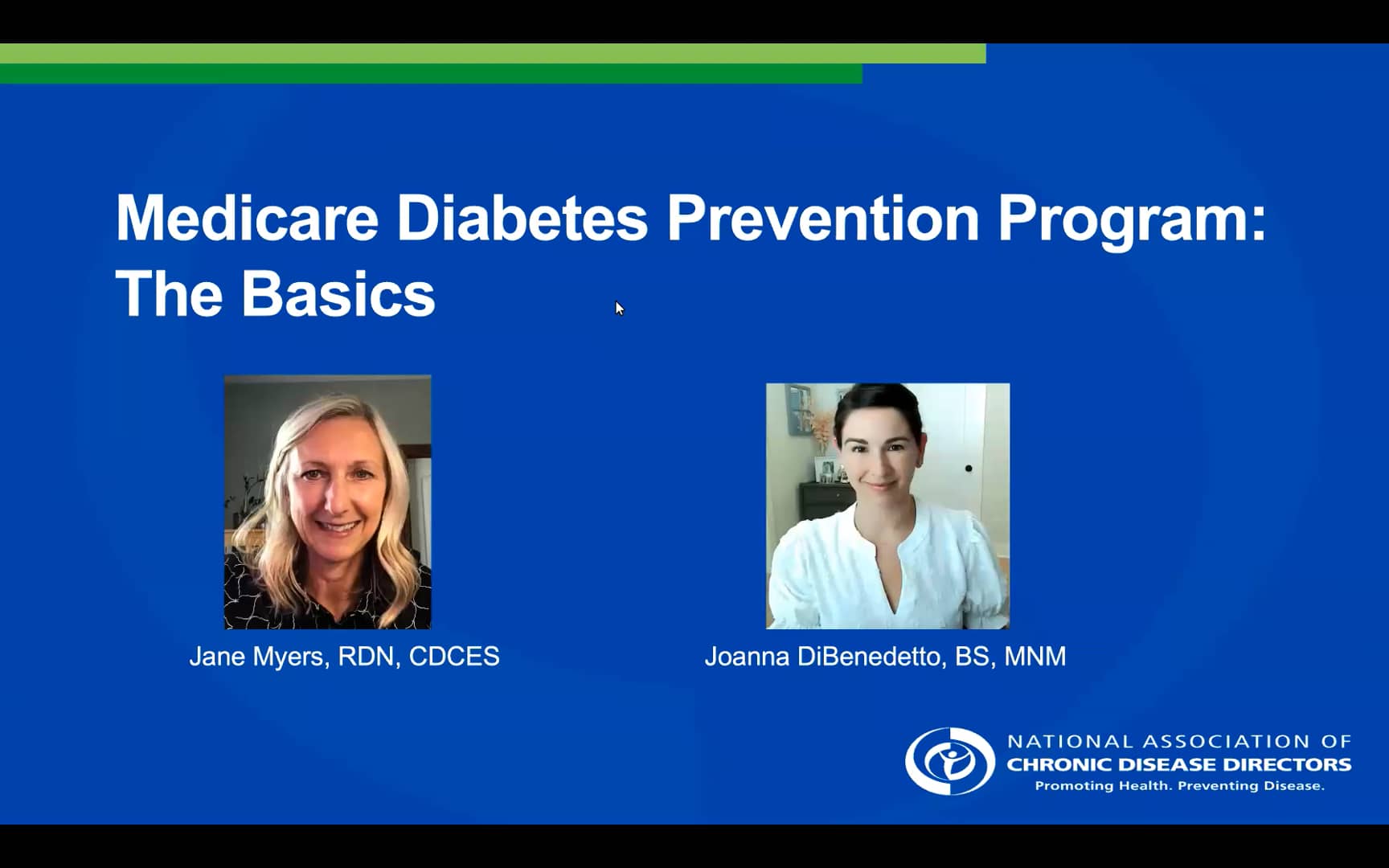 Medicare Diabetes Prevention Program: The Basics

Jane Myers, RDN, CDCES

Joanna DiBenedetto, BS, MNM

NATIONAL ASSOCIATION OF
CHRONIC DISEASE DIRECTORS
Promoting Health. Preventing Disease.